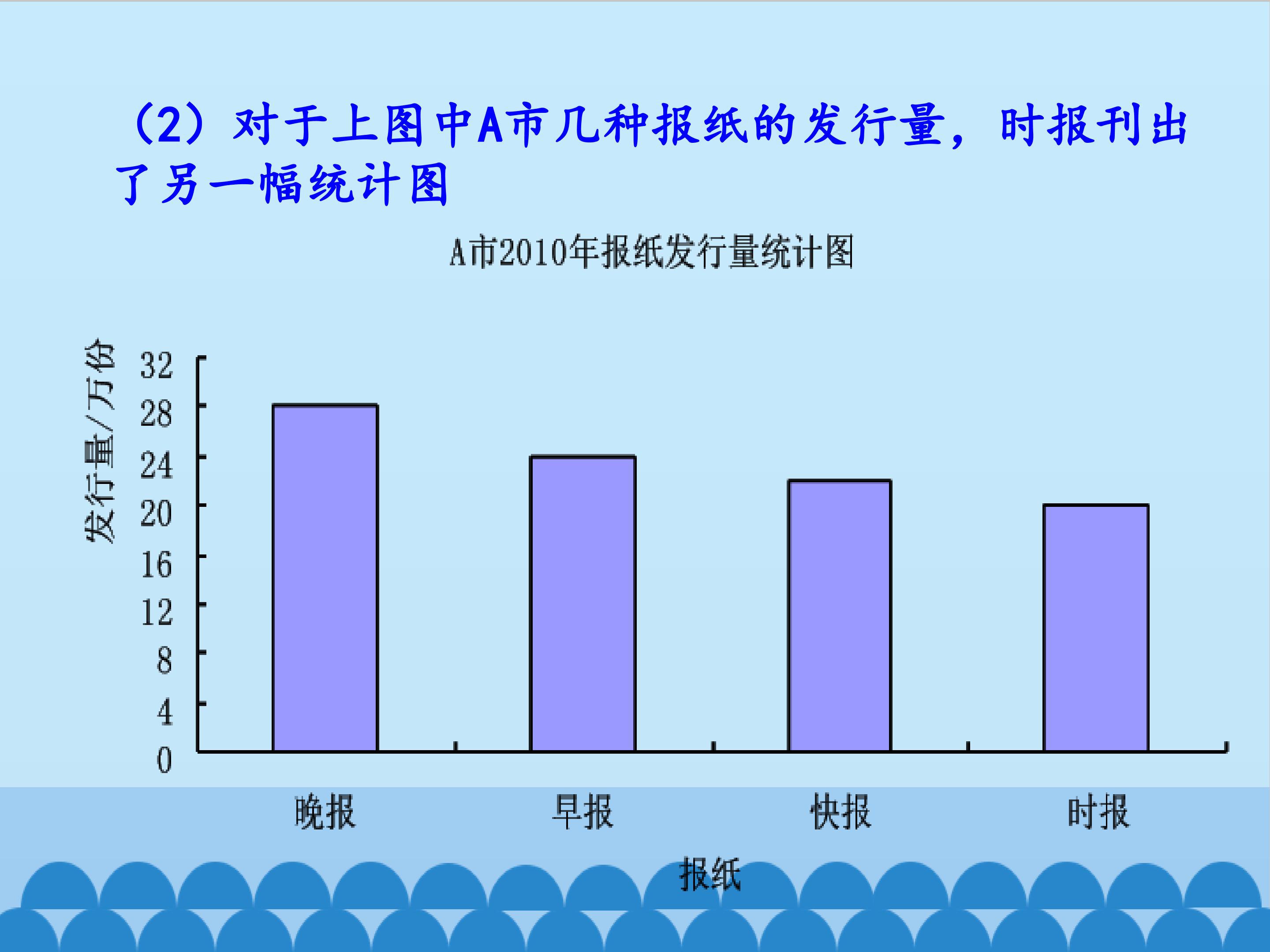 （2）对于上图中A市几种报纸的发行量，时报刊出了另一幅统计图

A市2010年报纸发行量统计图

发行量/万份

32
28
24
20
16
12
8
4
0

晚报 早报 快报 时报

报纸